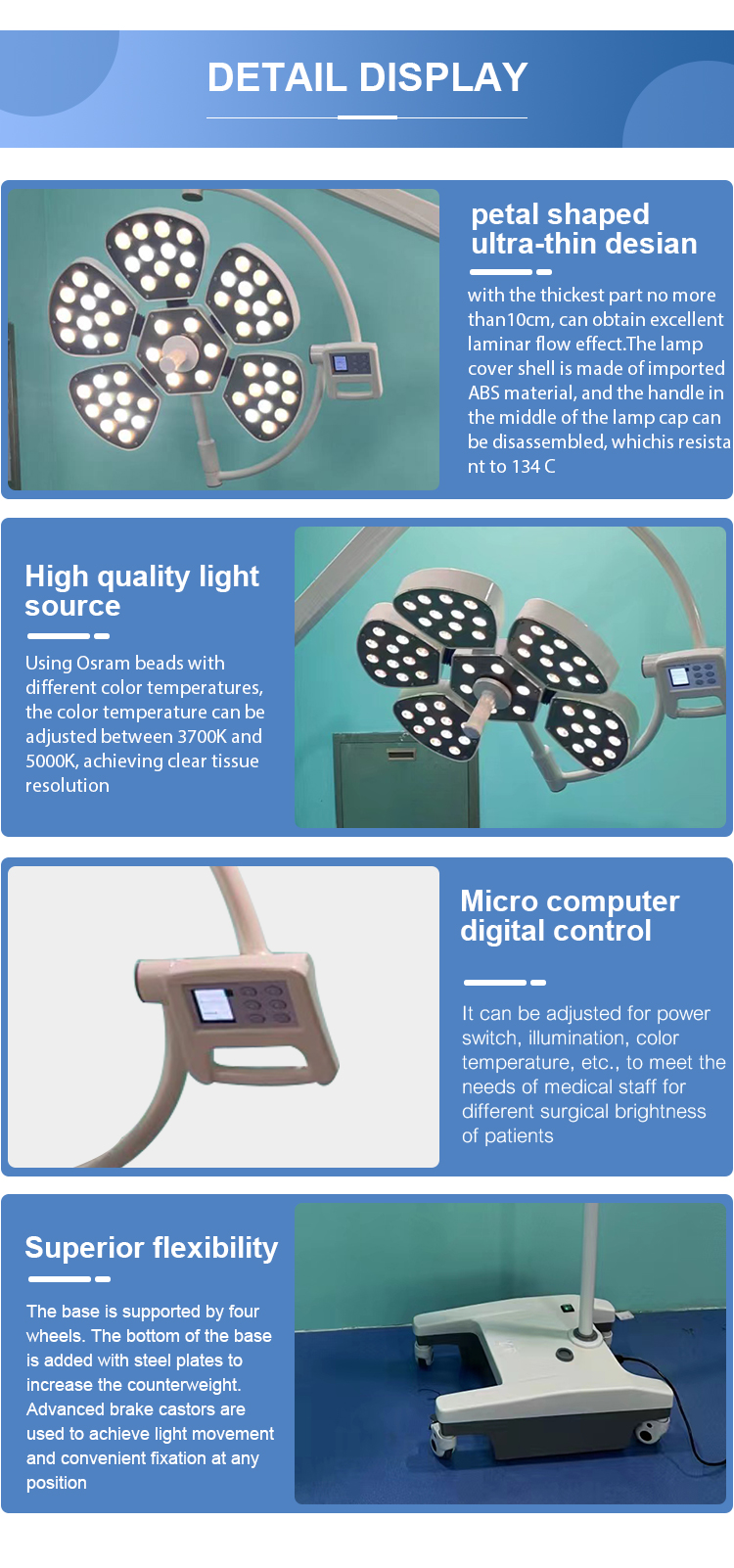 DETAIL DISPLAY

petal shaped ultra-thin desian

with the thickest part no more than10cm, can obtain excellent laminar flow effect.The lamp cover shell is made of imported ABS material, and the handle in the middle of the lamp cap can be disassembled, whichis resista nt to 134 C

High quality light source

Using Osram beads with different color temperatures, the color temperature can be adjusted between 3700K and 5000K, achieving clear tissue resolution

Micro computer digital control

It can be adjusted for power switch, illumination, color temperature, etc., to meet the needs of medical staff for different surgical brightness of patients

Superior flexibility

The base is supported by four wheels. The bottom of the base is added with steel plates to increase the counterweight. Advanced brake castors are used to achieve light movement and convenient fixation at any position